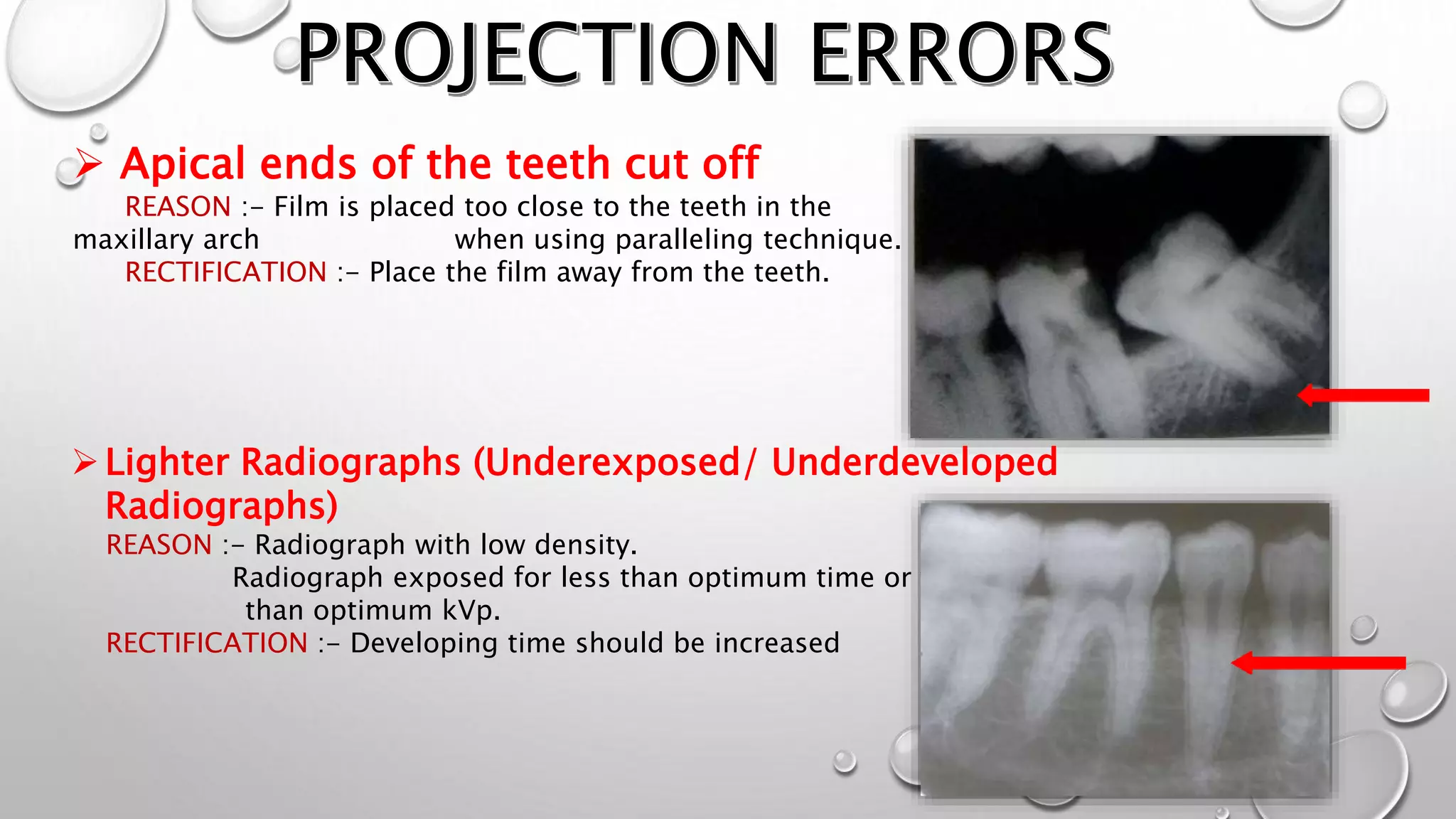 PROJECTION ERRORS

➢ Apical ends of the teeth cut off

REASON :- Film is placed too close to the teeth in the maxillary arch when using paralleling technique.

RECTIFICATION :- Place the film away from the teeth.

➢ Lighter Radiographs (Underexposed/ Underdeveloped Radiographs)

REASON :- Radiograph with low density.

Radiograph exposed for less than optimum time or than optimum kVp.

RECTIFICATION :- Developing time should be increased